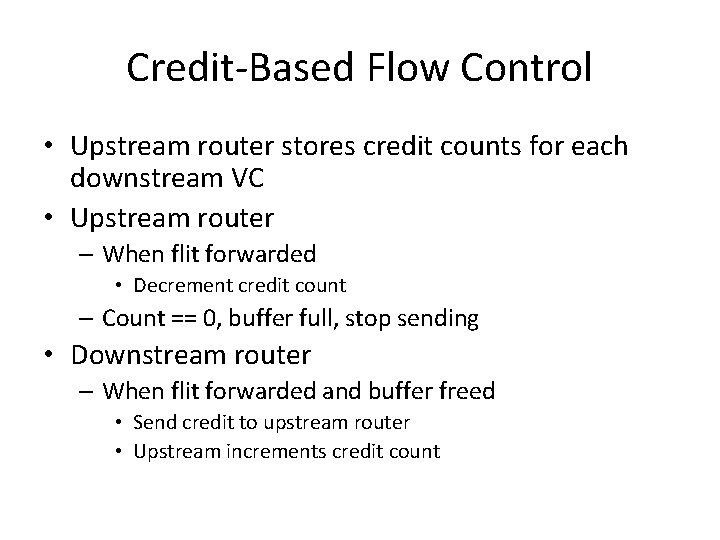 Credit-Based Flow Control

• Upstream router stores credit counts for each downstream VC
• Upstream router
– When flit forwarded
• Decrement credit count
– Count == 0, buffer full, stop sending
• Downstream router
– When flit forwarded and buffer freed
• Send credit to upstream router
• Upstream increments credit count